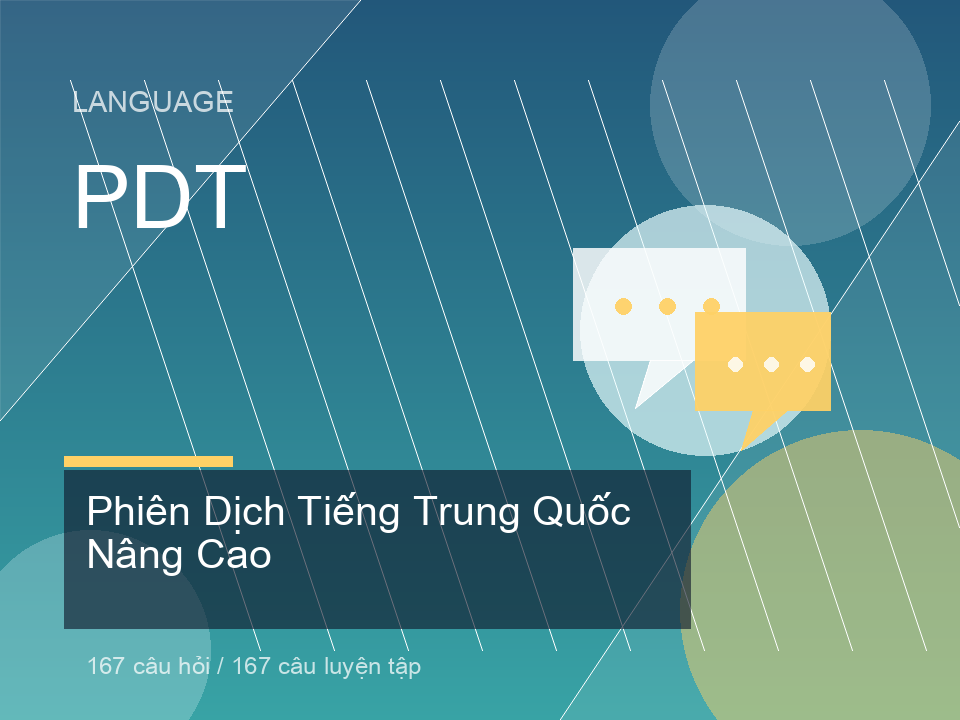 LANGUAGE

PDT

Phiên Dịch Tiếng Trung Quốc Nâng Cao

167 câu hỏi / 167 câu luyện tập